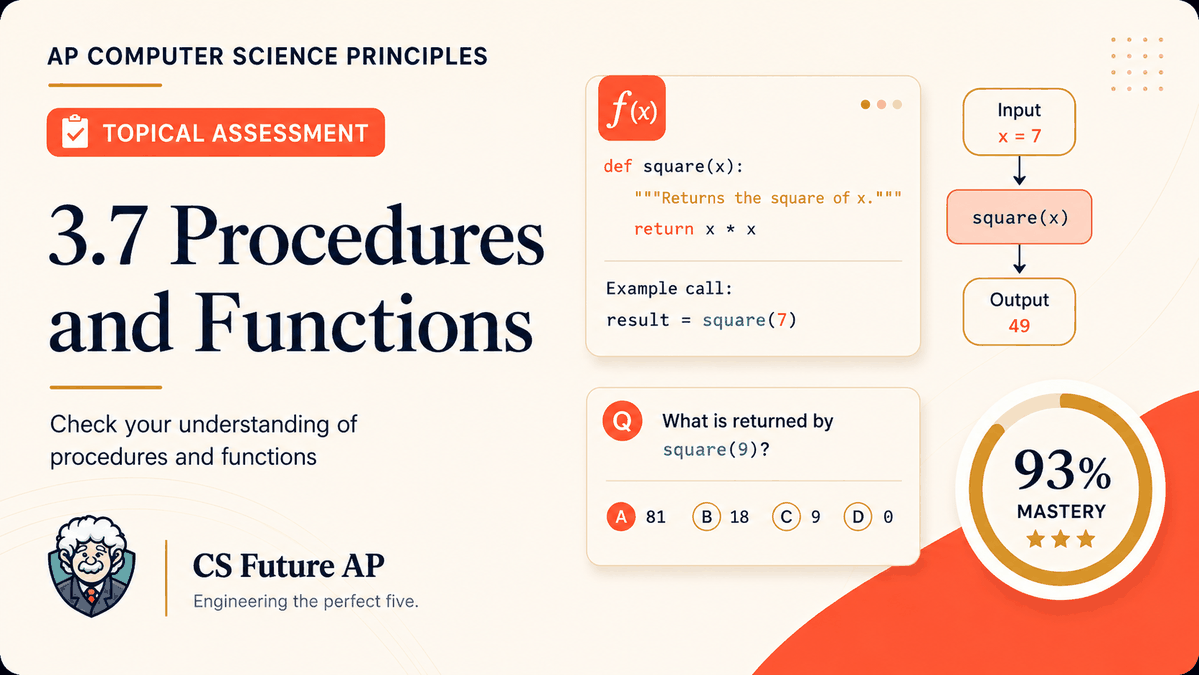 AP COMPUTER SCIENCE PRINCIPLES

TOPICAL ASSESSMENT

3.7 Procedures and Functions

Check your understanding of procedures and functions

CS Future AP

Engineering the perfect five.

$f(x)$

def square(x):
    """Returns the square of x."""
    return x * x

Example call:
result = square(7)

Input
x = 7

square(x)

Output
49

Q What is returned by square(9)?

A 81 B 18 C 9 D 0

93%
MASTERY